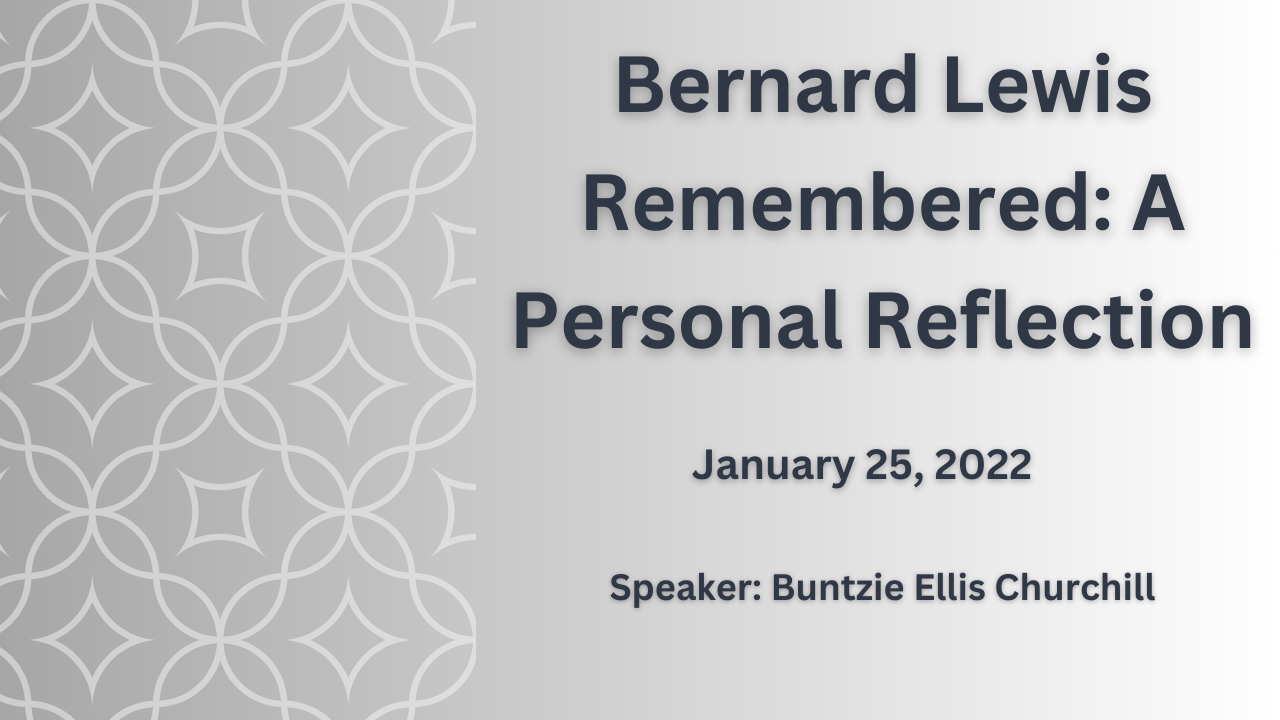 Bernard Lewis Remembered: A Personal Reflection

January 25, 2022

Speaker: Buntzie Ellis Churchill